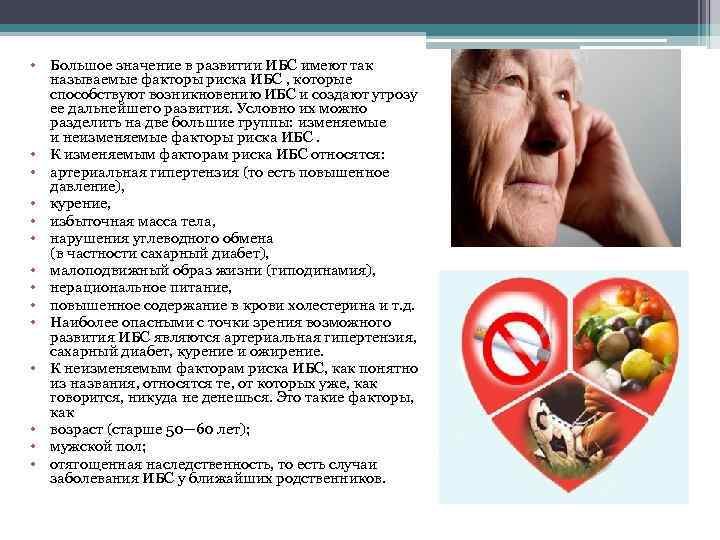 • Большое значение в развитии ИБС имеют так называемые факторы риска ИБС , которые способствуют возникновению ИБС и создают угрозу ее дальнейшего развития. Условно их можно разделить на две большие группы: изменяемые и неизменяемые факторы риска ИБС .
• К изменяемым факторам риска ИБС относятся:
• артериальная гипертензия (то есть повышенное давление),
• курение,
• избыточная масса тела,
• нарушения углеводного обмена (в частности сахарный диабет),
• малоподвижный образ жизни (гиподинамия),
• нерациональное питание,
• повышенное содержание в крови холестерина и т.д.
• Наиболее опасными с точки зрения возможного развития ИБС являются артериальная гипертензия, сахарный диабет, курение и ожирение.
• К неизменяемым факторам риска ИБС, как понятно из названия, относятся те, от которых уже, как говорится, никуда не денешься. Это такие факторы, как
• возраст (старше 50—60 лет);
• мужской пол;
• отягощенная наследственность, то есть случаи заболевания ИБС у ближайших родственников.